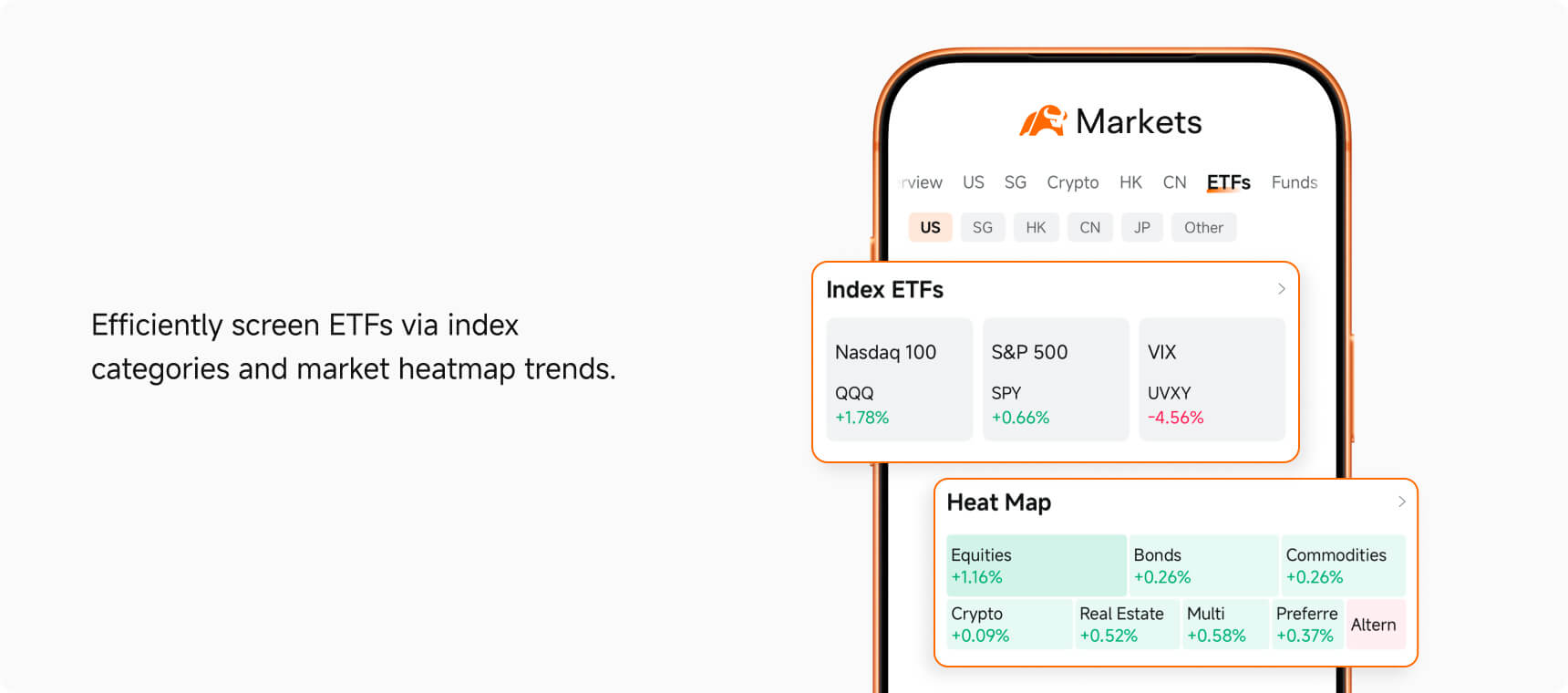 Efficiently screen ETFs via index categories and market heatmap trends.

Markets

rview US SG Crypto HK CN ETFs Funds

US SG HK CN JP Other

Index ETFs

Nasdaq 100
QQQ
+1.78%

S&P 500
SPY
+0.66%

VIX
UVXY
-4.56%

Heat Map

Equities
+1.16%

Bonds
+0.26%

Commodities
+0.26%

Crypto
+0.09%

Real Estate
+0.52%

Multi
+0.58%

Preferre
+0.37%

Altern